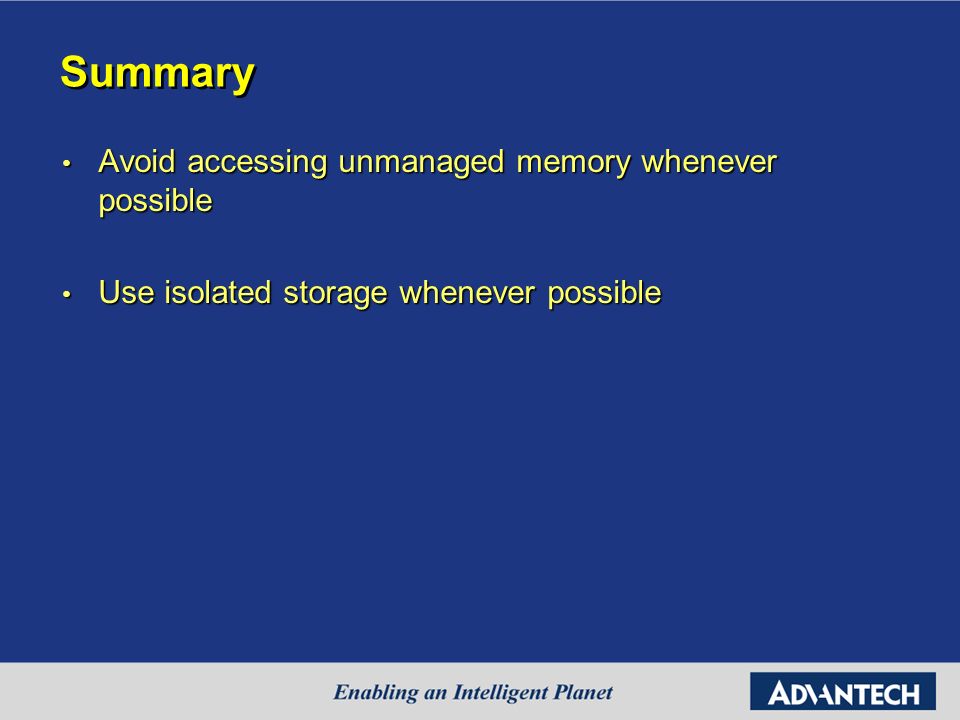 Summary

• Avoid accessing unmanaged memory whenever possible

• Use isolated storage whenever possible

Enabling an Intelligent Planet

ADVANTECH